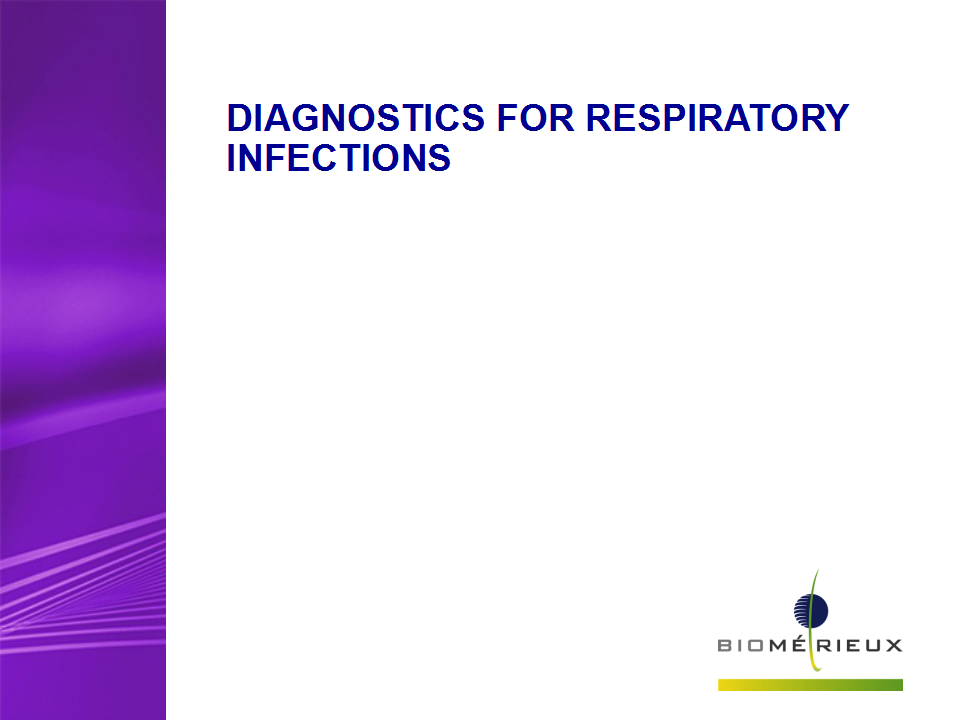 DIAGNOSTICS FOR RESPIRATORY INFECTIONS

BIOMÉRIEUX